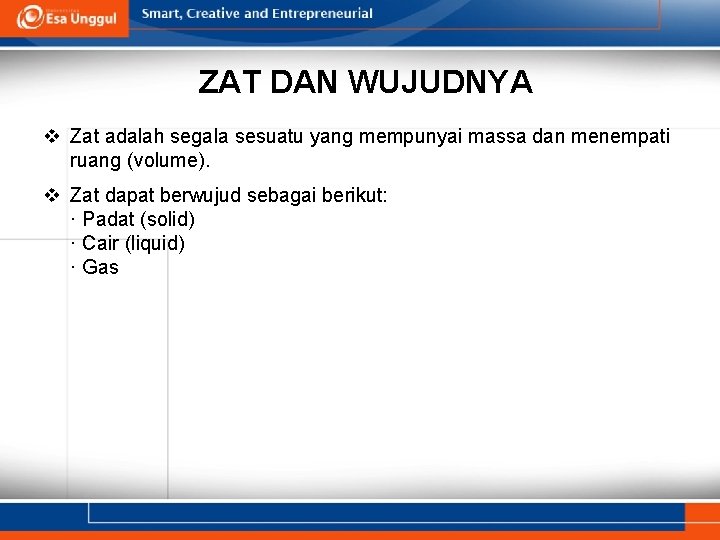 Esa Unggul

Smart, Creative and Entrepreneurial

ZAT DAN WUJUDNYA

❖ Zat adalah segala sesuatu yang mempunyai massa dan menempati ruang (volume).

❖ Zat dapat berwujud sebagai berikut:
· Padat (solid)
· Cair (liquid)
· Gas